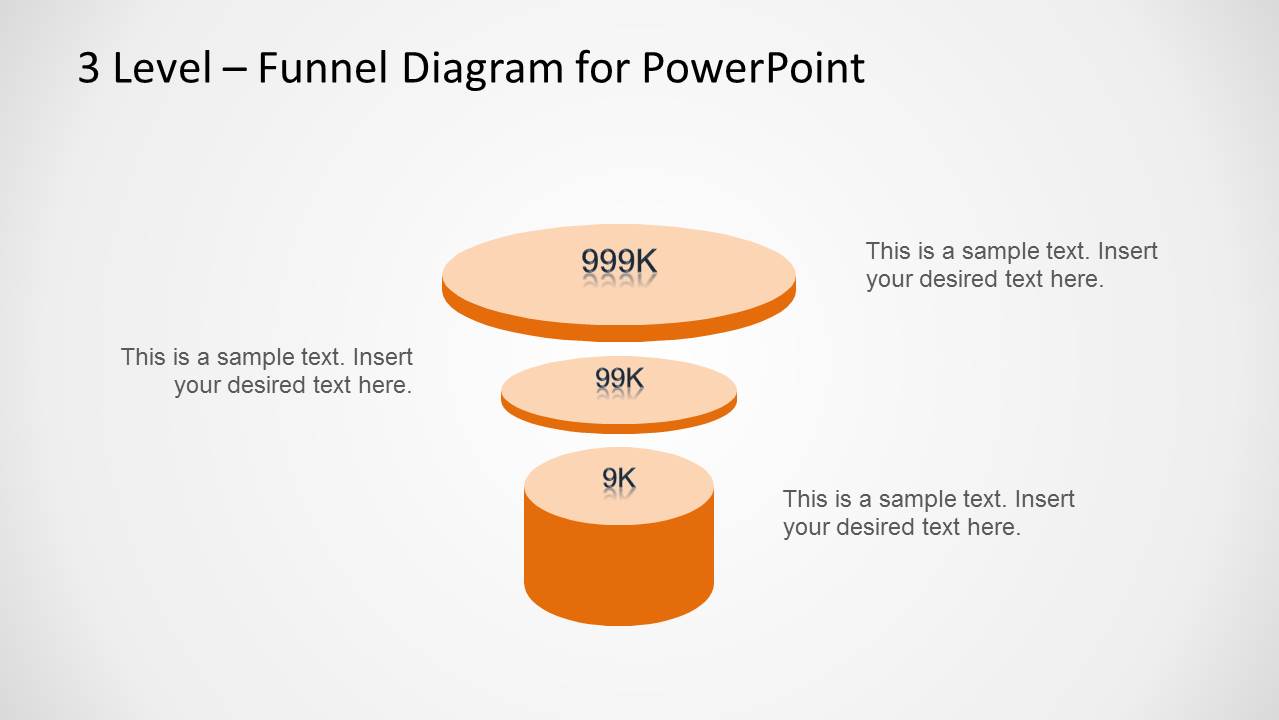 3 Level – Funnel Diagram for PowerPoint

999K

This is a sample text. Insert your desired text here.

This is a sample text. Insert your desired text here.

99K

9K

This is a sample text. Insert your desired text here.